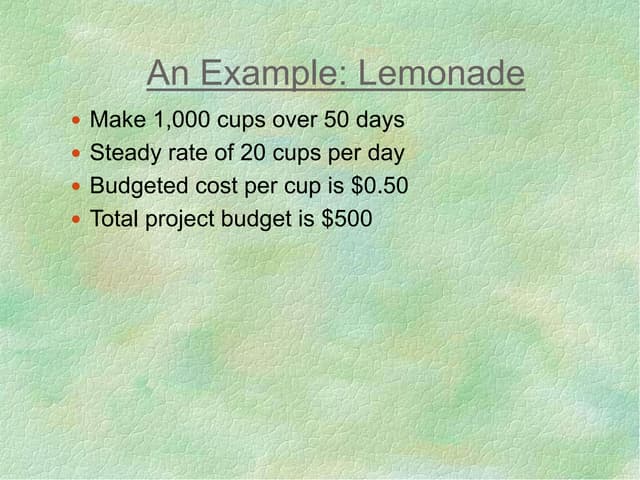 An Example: Lemonade

- Make 1,000 cups over 50 days
- Steady rate of 20 cups per day
- Budgeted cost per cup is \$0.50
- Total project budget is \$500